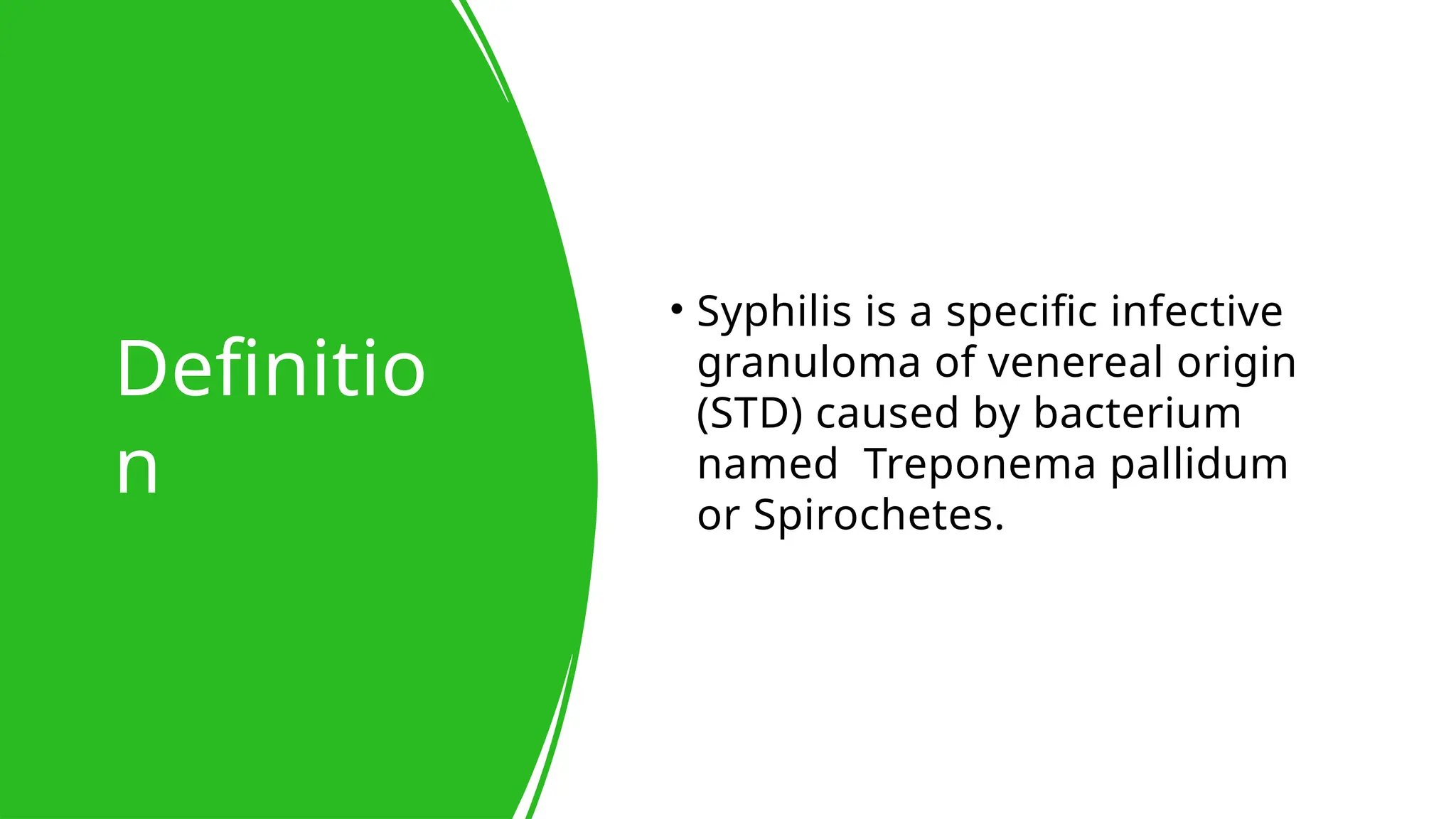 Definition

• Syphilis is a specific infective granuloma of venereal origin (STD) caused by bacterium named  Treponema pallidum or Spirochetes.